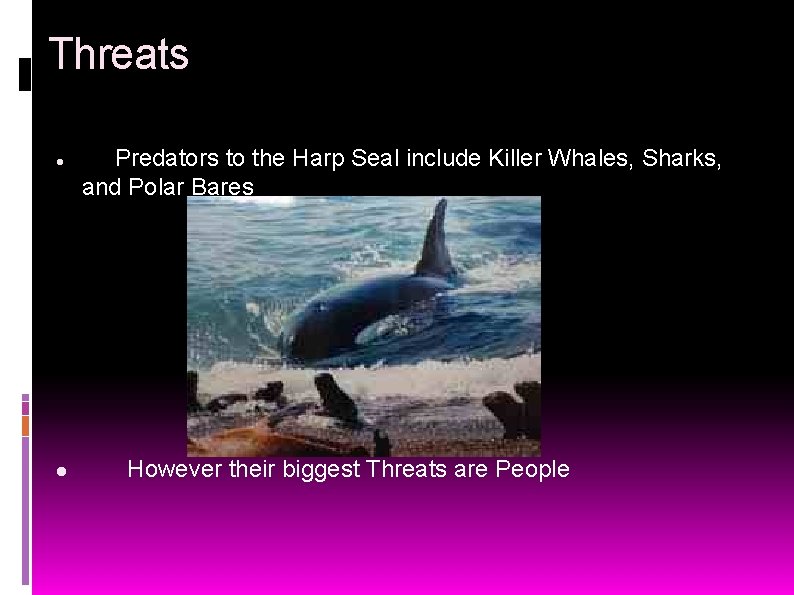 Threats

● Predators to the Harp Seal include Killer Whales, Sharks, and Polar Bares

● However their biggest Threats are People